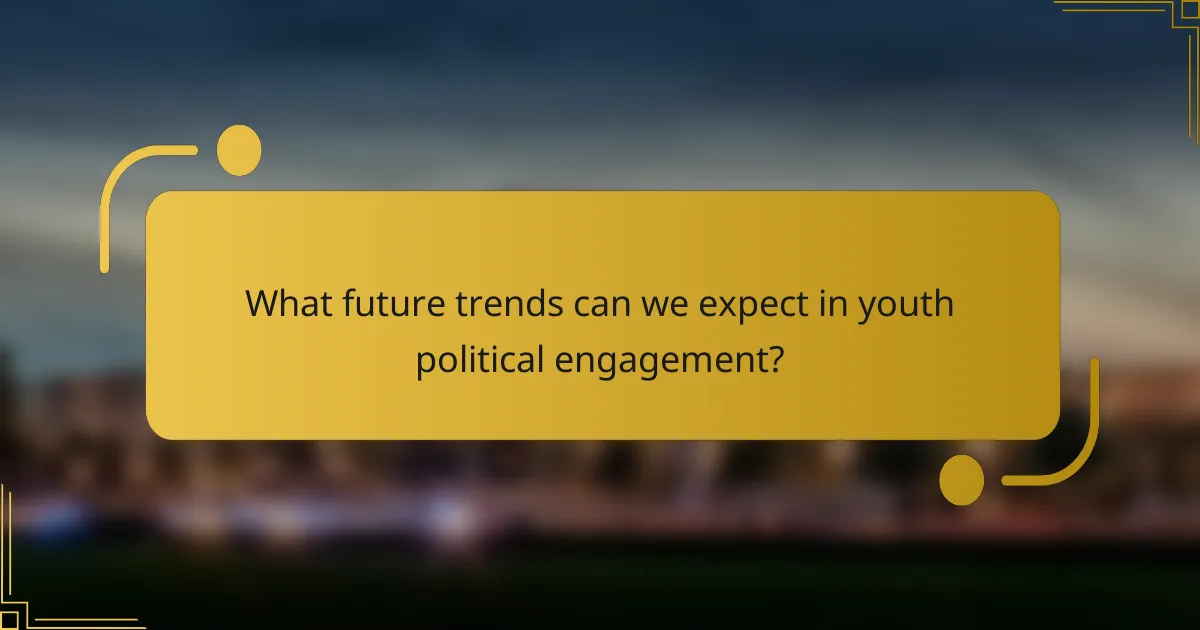 What future trends can we expect in youth political engagement?